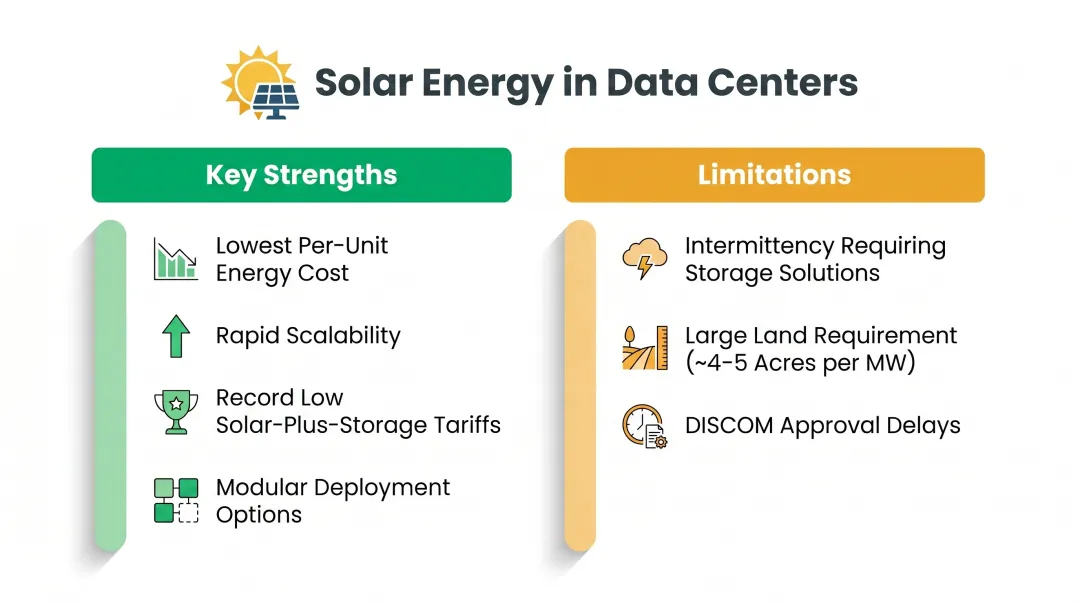 Solar Energy in Data Centers

Key Strengths

Lowest Per-Unit Energy Cost

Rapid Scalability

Record Low Solar-Plus-Storage Tariffs

Modular Deployment Options

Limitations

Intermittency Requiring Storage Solutions

Large Land Requirement (~4-5 Acres per MW)

DISCOM Approval Delays